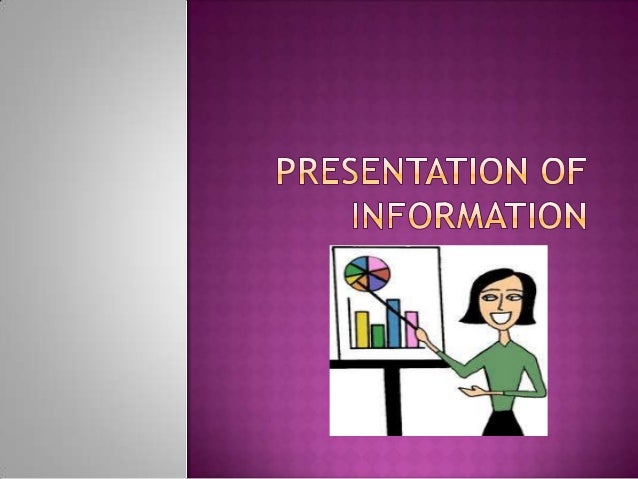 PRESENTATION OF INFORMATION